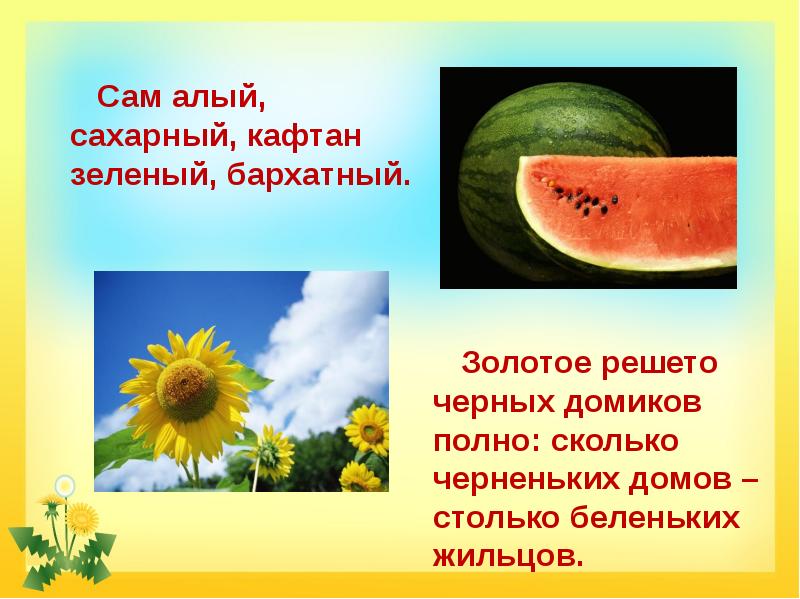 Сам алый, сахарный, кафтан зеленый, бархатный.

Золотое решето черных домиков полно: сколько черненьких домов – столько беленьких жильцов.